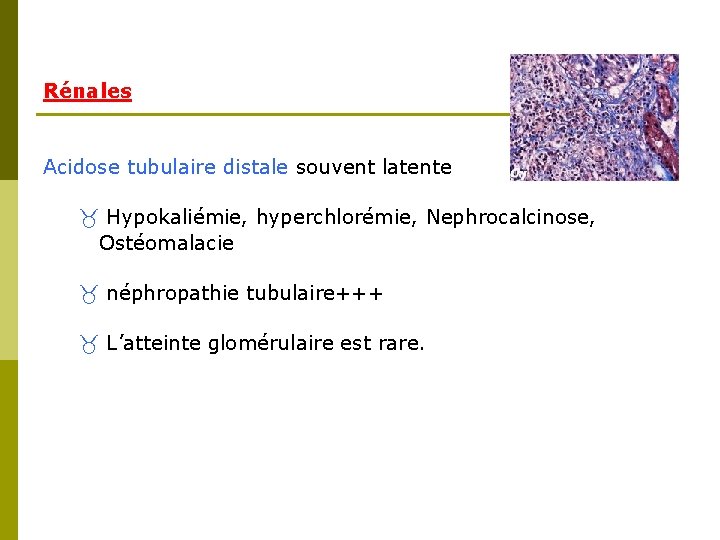 Rénales

Acidose tubulaire distale souvent latente

Hypokaliémie, hyperchlorémie, Nephrocalcinose, Ostéomalacie

néphropathie tubulaire+++

L’atteinte glomérulaire est rare.